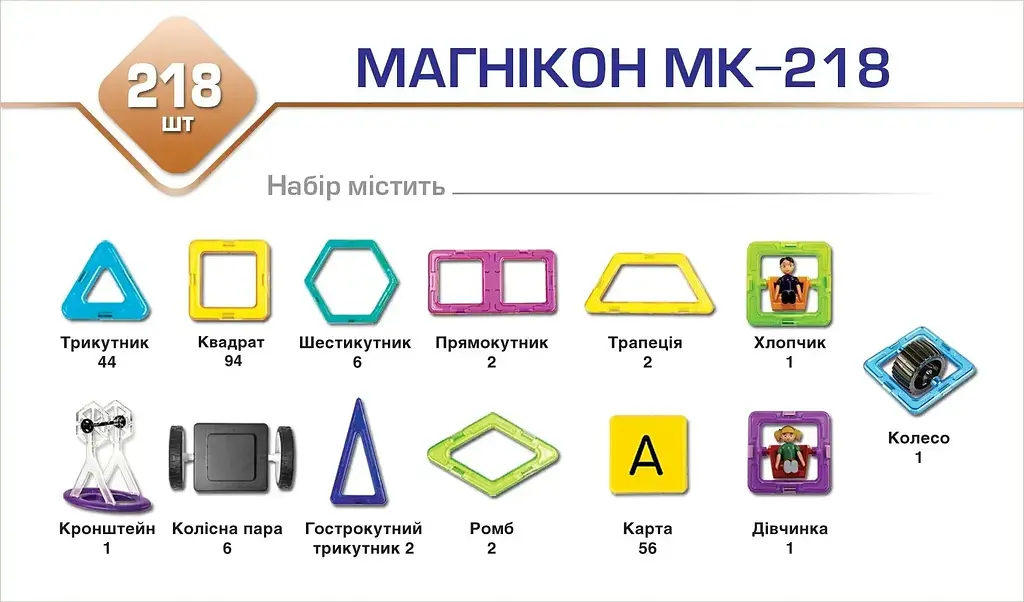 218
шт

МАГНІКОН МК–218

Набір містить

Трикутник
44

Квадрат
94

Шестикутник
6

Прямокутник
2

Трапеція
2

Хлопчик
1

Колесо
1

Кронштейн
1

Колісна пара
6

Гострокутний трикутник 2

Ромб
2

A

Карта
56

Дівчинка
1